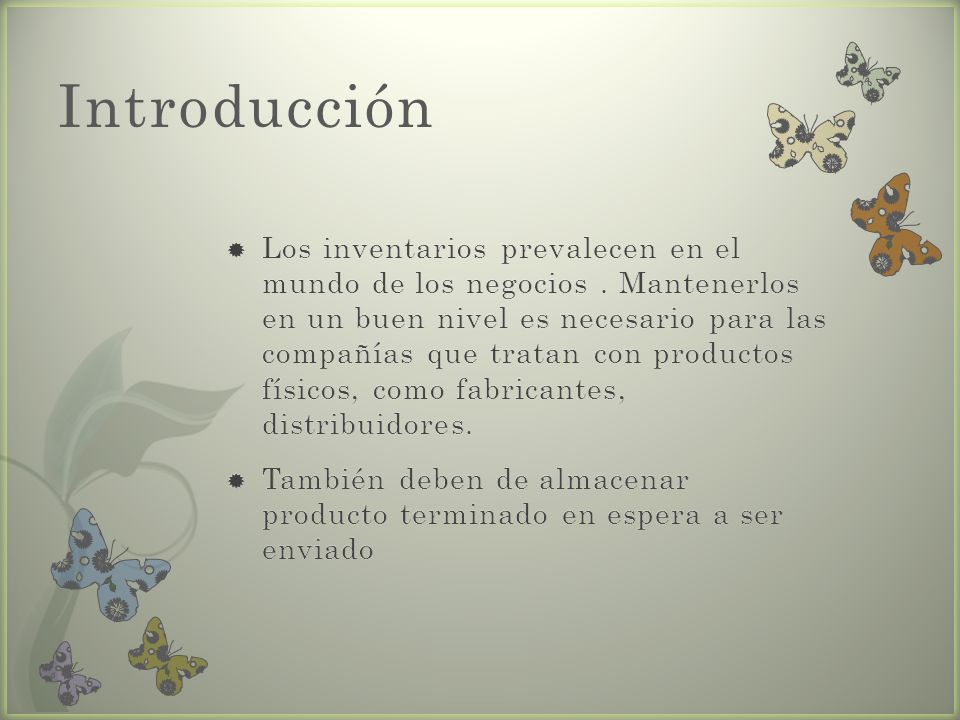 Introducción

Los inventarios prevalecen en el mundo de los negocios . Mantenerlos en un buen nivel es necesario para las compañías que tratan con productos físicos, como fabricantes, distribuidores.

También deben de almacenar producto terminado en espera a ser enviado